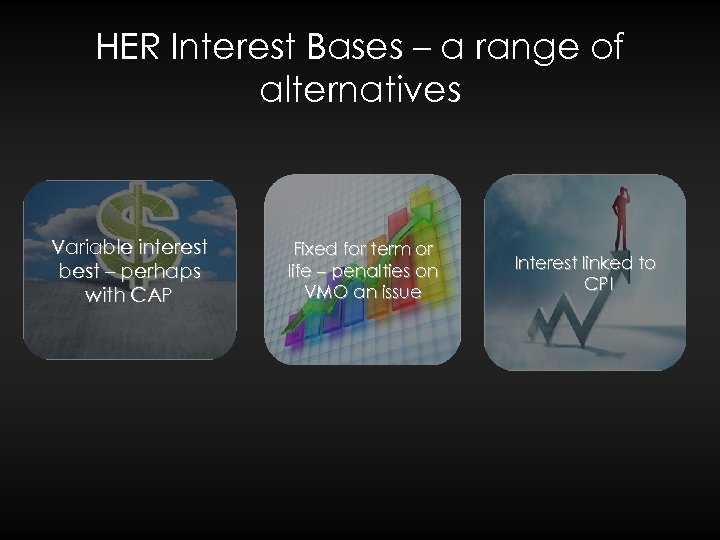 HER Interest Bases – a range of alternatives

Variable interest best – perhaps with CAP

Fixed for term or life – penalties on VMO an issue

Interest linked to CPI